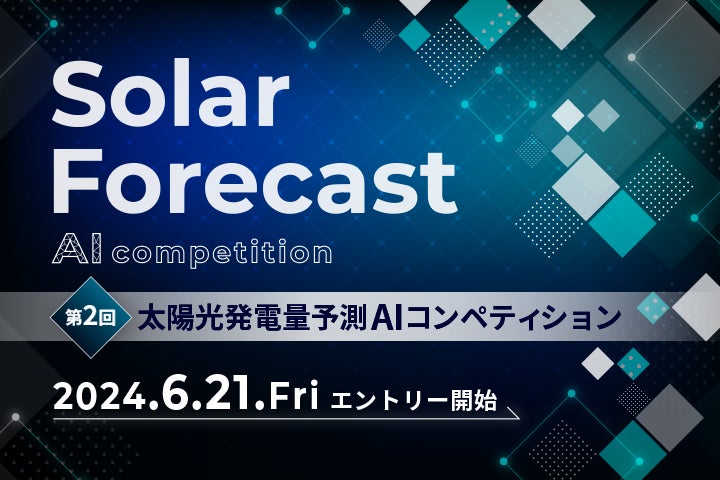 Solar Forecast

AI competition

第2回 太陽光発電量予測AIコンペティション

2024.6.21.Fri エントリー開始